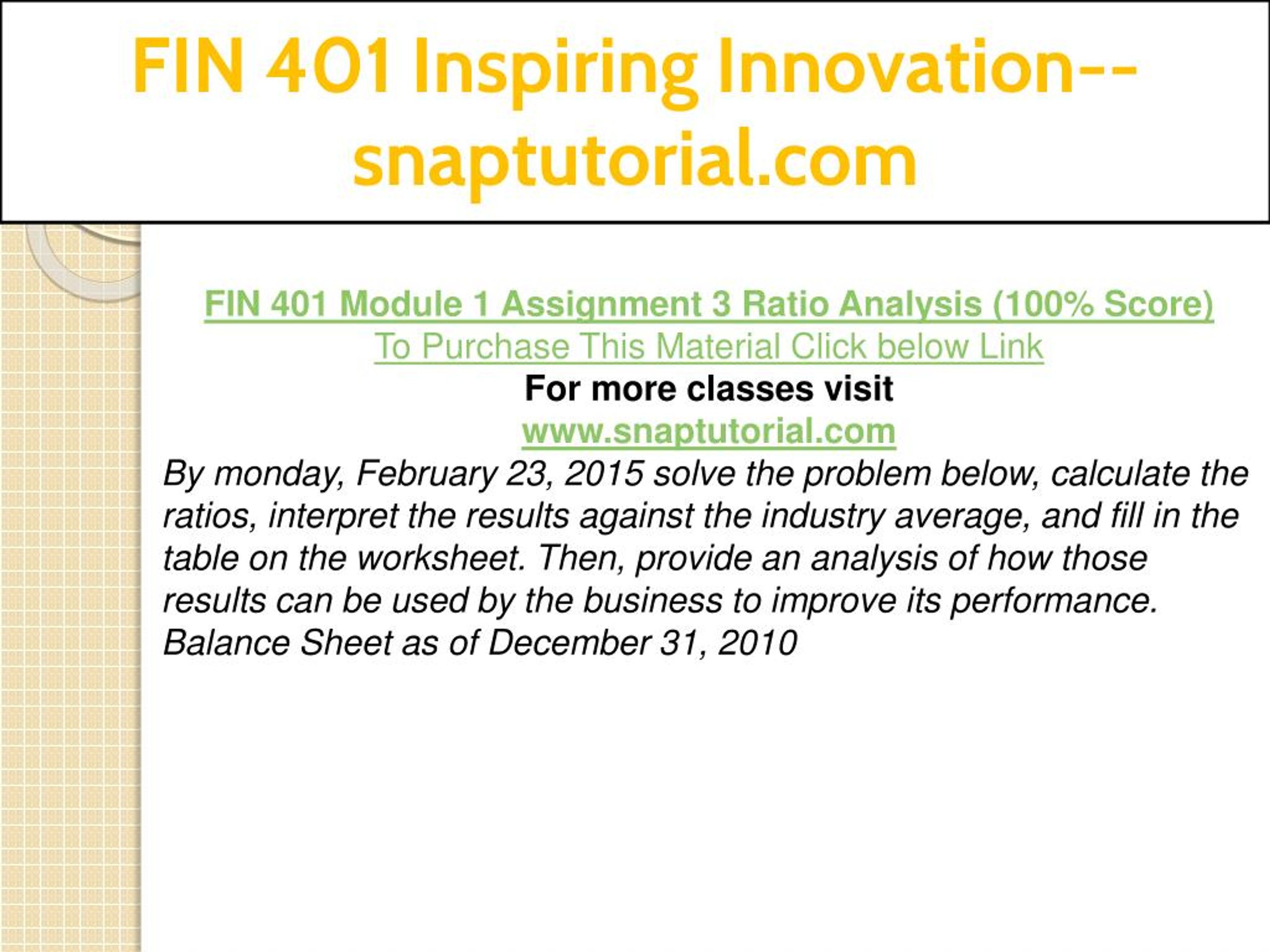 FIN 401 Inspiring Innovation--snaptutorial.com

FIN 401 Module 1 Assignment 3 Ratio Analysis (100% Score)
To Purchase This Material Click below Link
For more classes visit
www.snaptutorial.com
By monday, February 23, 2015 solve the problem below, calculate the ratios, interpret the results against the industry average, and fill in the table on the worksheet. Then, provide an analysis of how those results can be used by the business to improve its performance.
Balance Sheet as of December 31, 2010